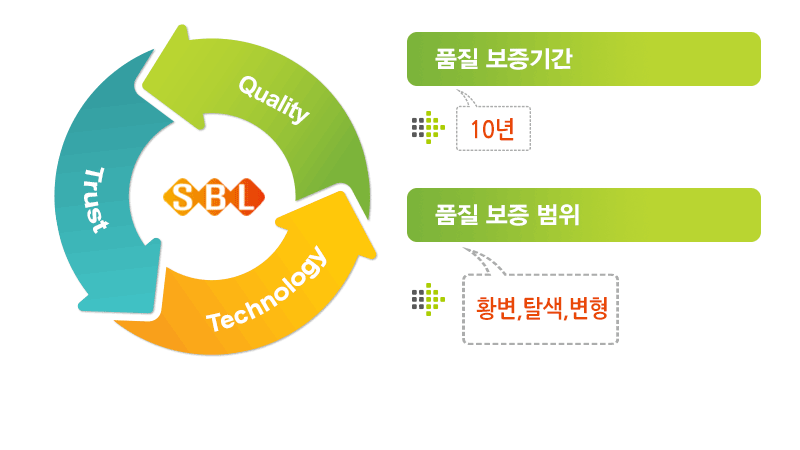 Quality

Trust

SBL

Technology

품질 보증기간

10년

품질 보증 범위

황변,탈색,변형